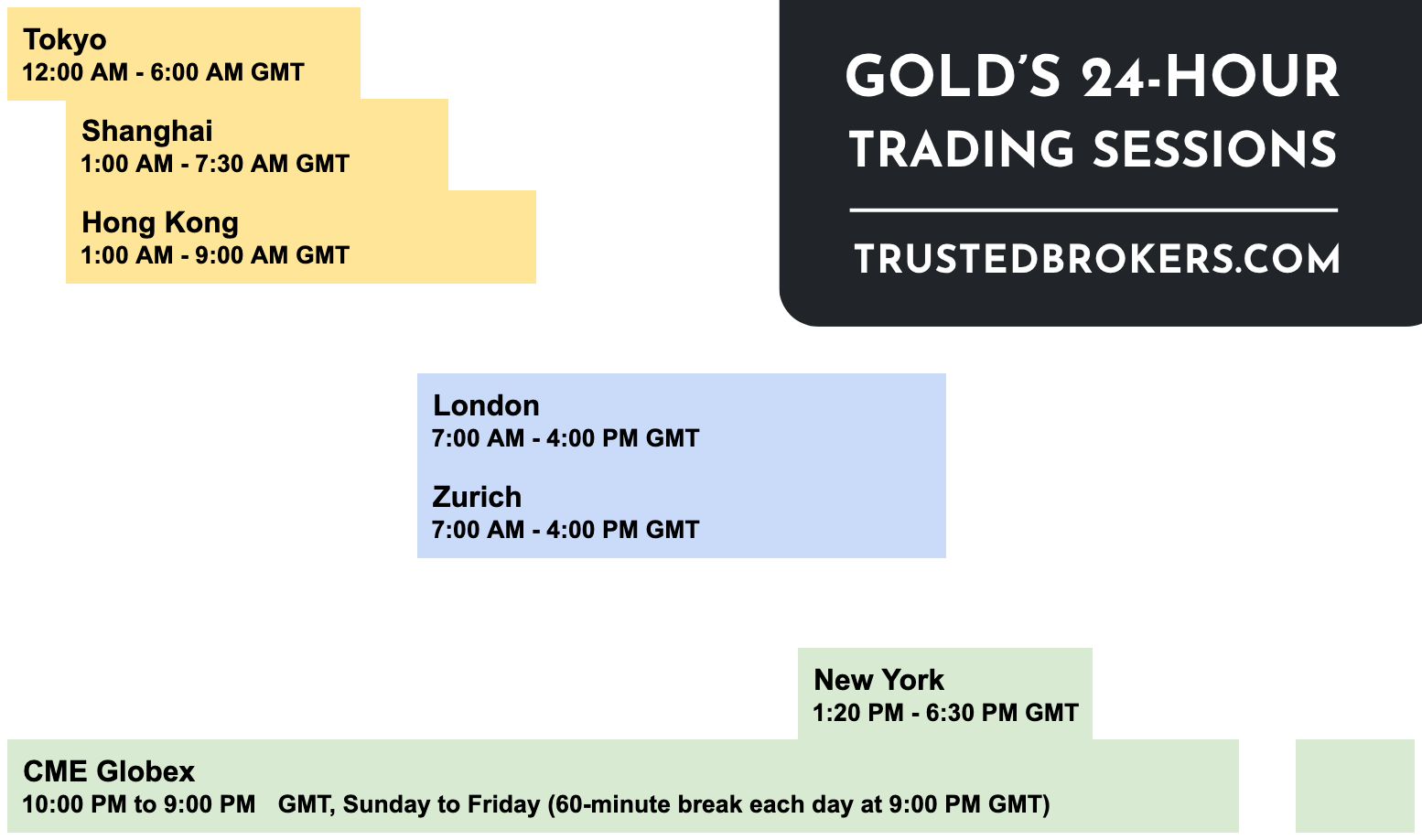 Tokyo
12:00 AM - 6:00 AM GMT

Shanghai
1:00 AM - 7:30 AM GMT

Hong Kong
1:00 AM - 9:00 AM GMT

GOLD'S 24-HOUR TRADING SESSIONS

TRUSTEDBROKERS.COM

London
7:00 AM - 4:00 PM GMT

Zurich
7:00 AM - 4:00 PM GMT

New York
1:20 PM - 6:30 PM GMT

CME Globex
10:00 PM to 9:00 PM GMT, Sunday to Friday (60-minute break each day at 9:00 PM GMT)